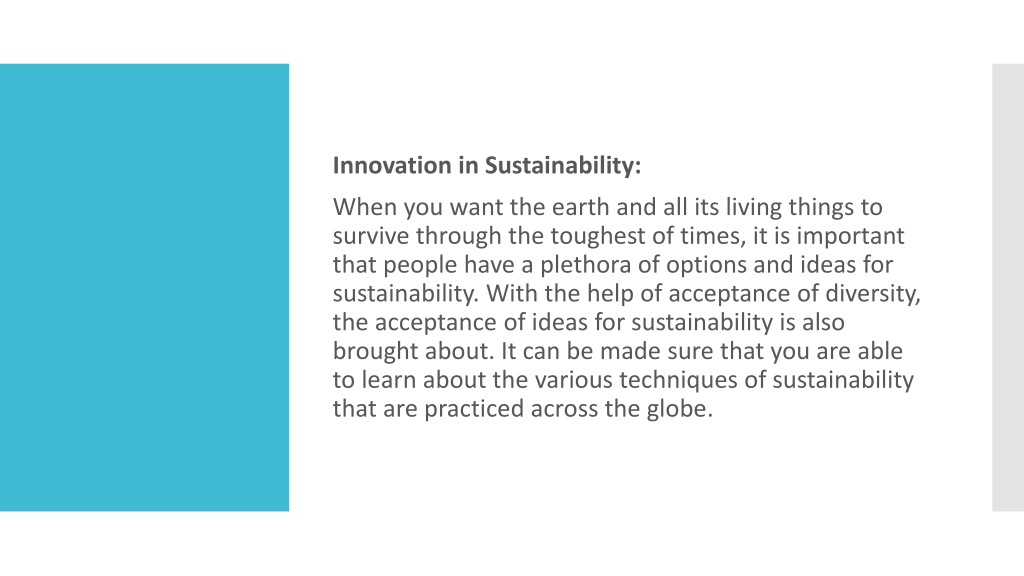 Innovation in Sustainability:

When you want the earth and all its living things to survive through the toughest of times, it is important that people have a plethora of options and ideas for sustainability. With the help of acceptance of diversity, the acceptance of ideas for sustainability is also brought about. It can be made sure that you are able to learn about the various techniques of sustainability that are practiced across the globe.